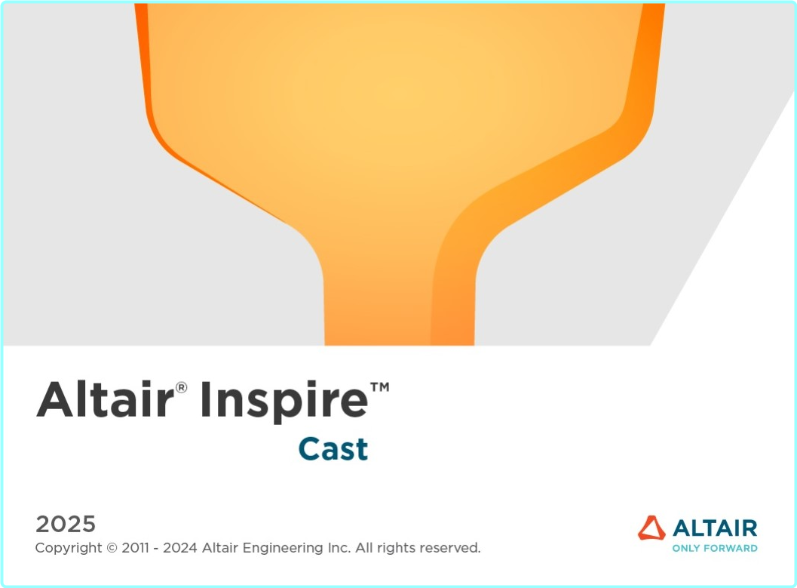 Altair® Inspire™
Cast

2025
Copyright © 2011 - 2024 Altair Engineering Inc. All rights reserved.

ALTAIR
ONLY FORWARD